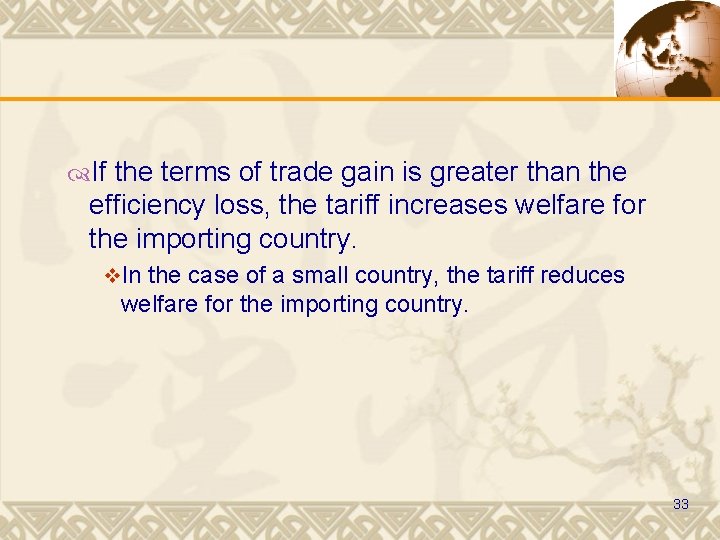 If the terms of trade gain is greater than the efficiency loss, the tariff increases welfare for the importing country.

In the case of a small country, the tariff reduces welfare for the importing country.

33